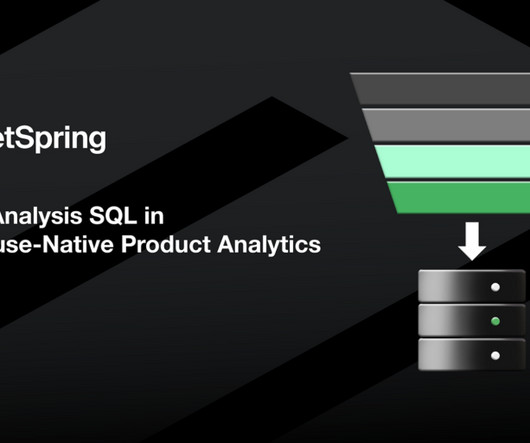 etSpring

Analysis SQL in
use-Native Product Analytics